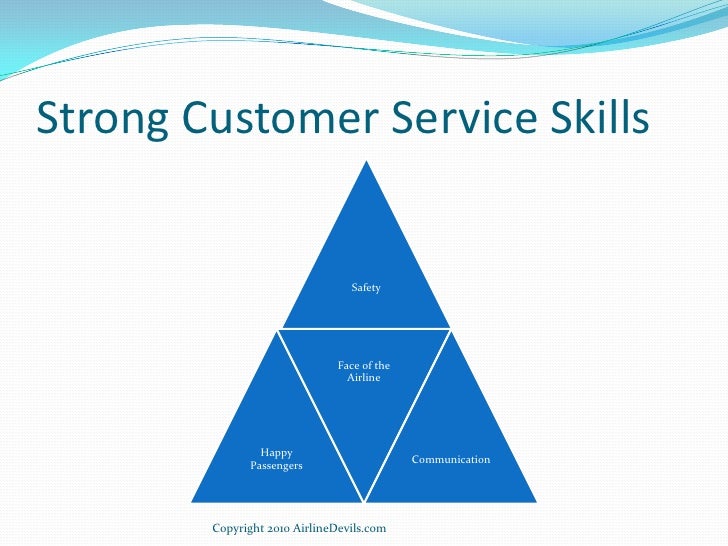 Strong Customer Service Skills

Safety

Face of the Airline

Happy Passengers

Communication

Copyright 2010 AirlineDevils.com